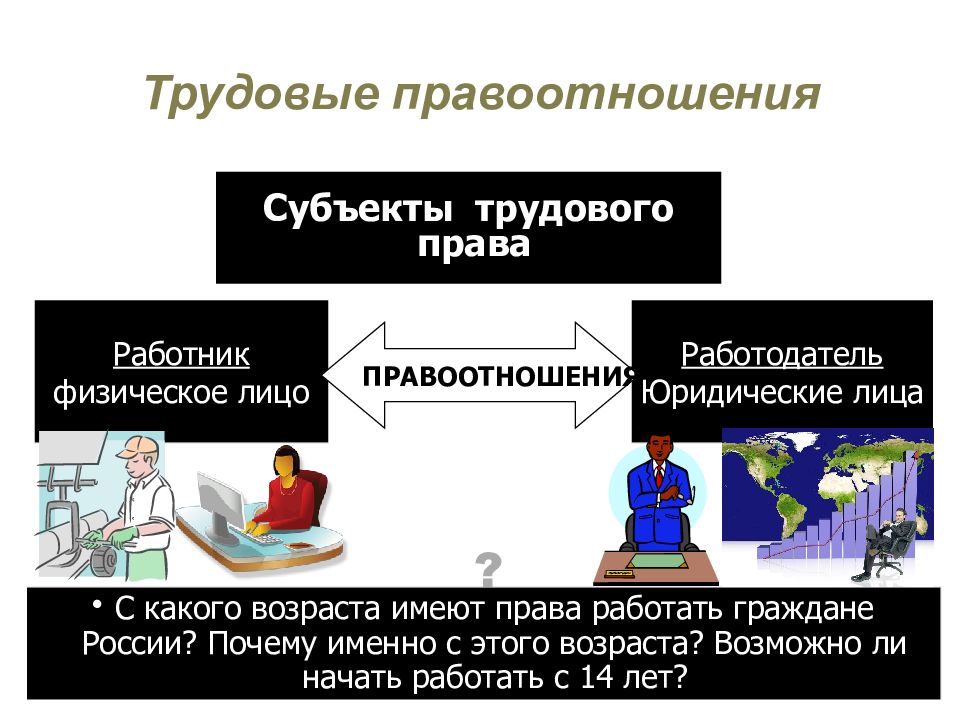 Трудовые правоотношения

Субъекты трудового права

Работник
физическое лицо

ПРАВООТНОШЕНИЯ

Работодатель
Юридические лица

?

• С какого возраста имеют права работать граждане России? Почему именно с этого возраста? Возможно ли начать работать с 14 лет?